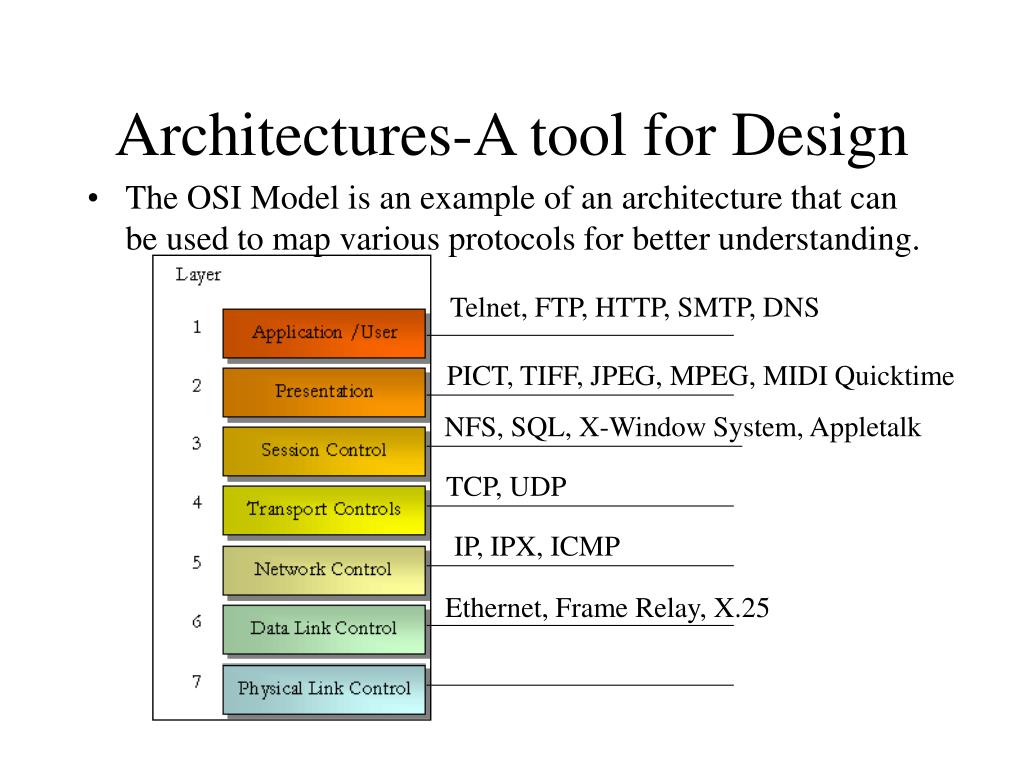 Architectures-A tool for Design

• The OSI Model is an example of an architecture that can be used to map various protocols for better understanding.

Layer

1 Application /User

2 Presentation

3 Session Control

4 Transport Controls

5 Network Control

6 Data Link Control

7 Physical Link Control

Telnet, FTP, HTTP, SMTP, DNS

PICT, TIFF, JPEG, MPEG, MIDI Quicktime

NFS, SQL, X-Window System, Appletalk

TCP, UDP

IP, IPX, ICMP

Ethernet, Frame Relay, X.25